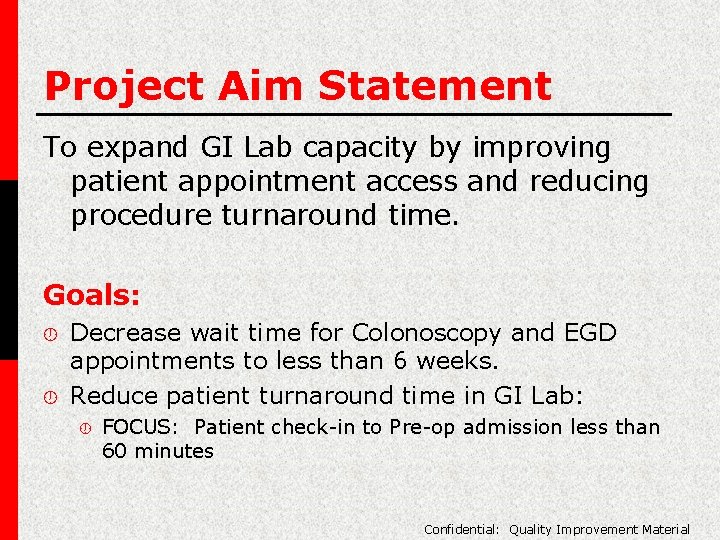 Project Aim Statement

To expand GI Lab capacity by improving patient appointment access and reducing procedure turnaround time.

Goals:

Decrease wait time for Colonoscopy and EGD appointments to less than 6 weeks.

Reduce patient turnaround time in GI Lab:

FOCUS: Patient check-in to Pre-op admission less than 60 minutes

Confidential: Quality Improvement Material